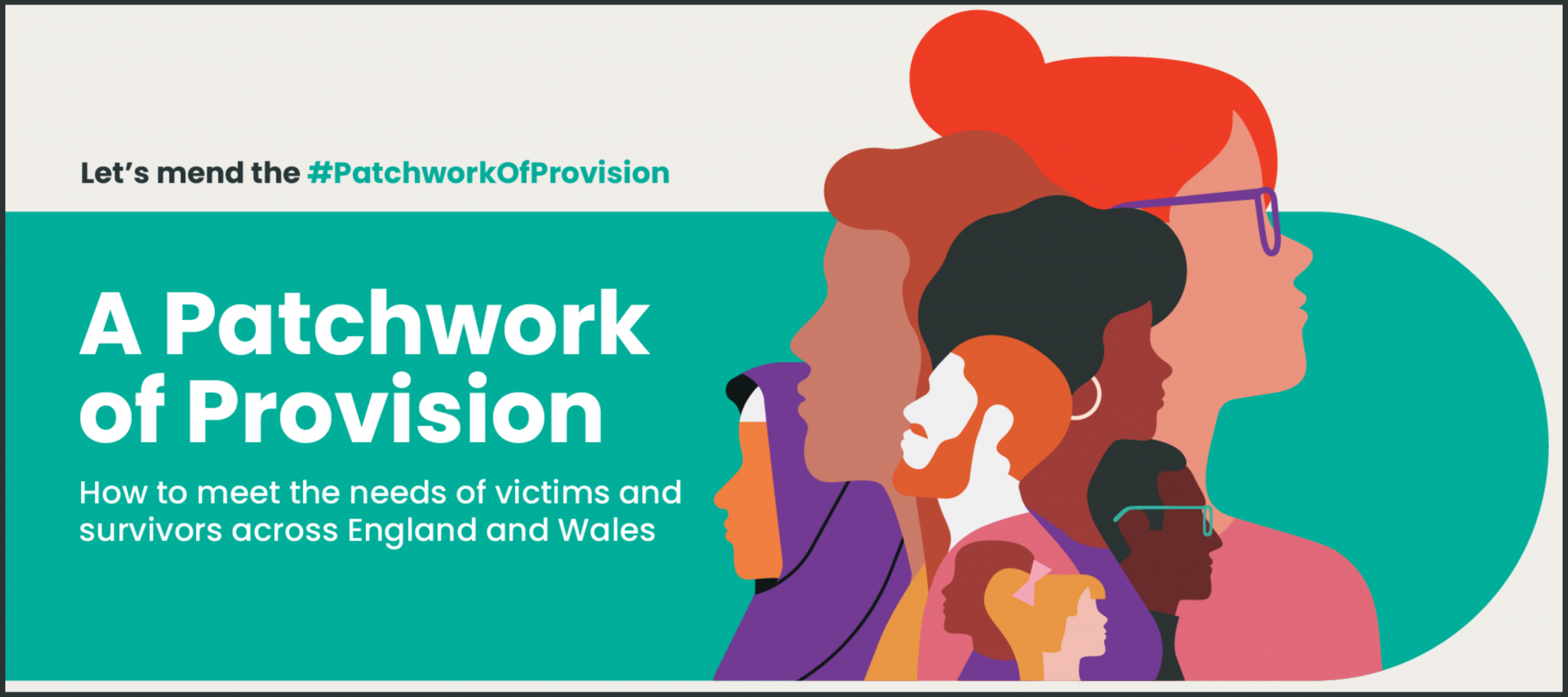 Let's mend the #PatchworkOfProvision

A Patchwork of Provision

How to meet the needs of victims and survivors across England and Wales